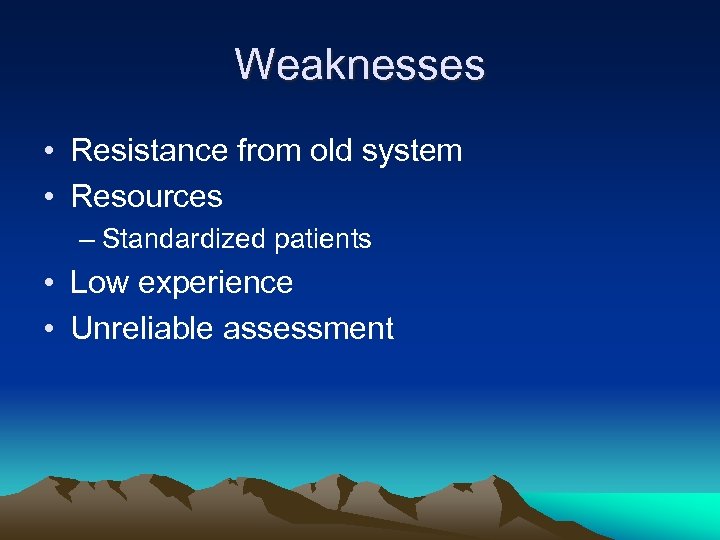 Weaknesses

• Resistance from old system
• Resources
– Standardized patients
• Low experience
• Unreliable assessment